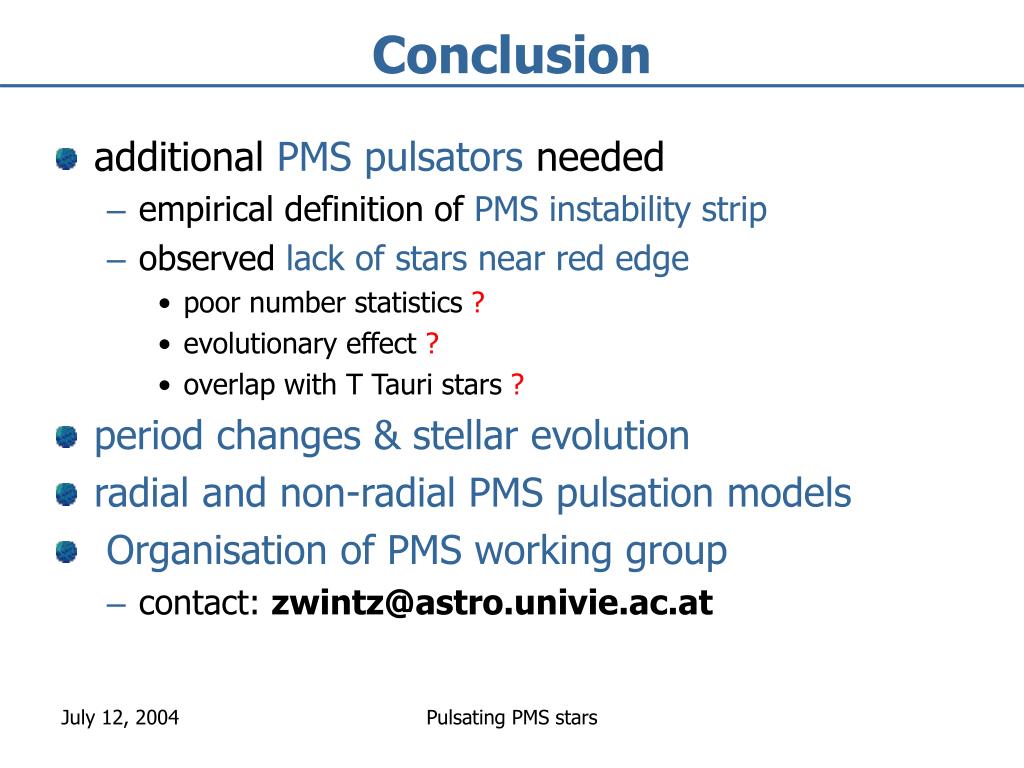 Conclusion

additional PMS pulsators needed
– empirical definition of PMS instability strip
– observed lack of stars near red edge
• poor number statistics ?
• evolutionary effect ?
• overlap with T Tauri stars ?

period changes & stellar evolution

radial and non-radial PMS pulsation models

Organisation of PMS working group
– contact: zwintz@astro.univie.ac.at

July 12, 2004

Pulsating PMS stars